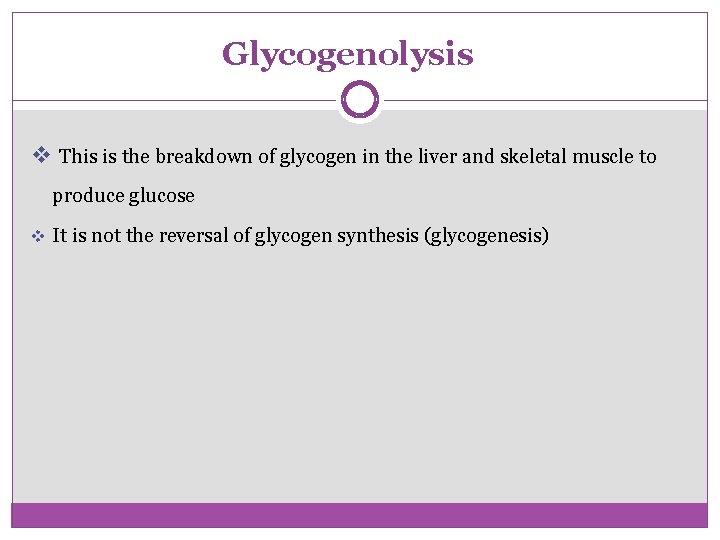 Glycogenolysis

❖ This is the breakdown of glycogen in the liver and skeletal muscle to produce glucose

❖ It is not the reversal of glycogen synthesis (glycogenesis)